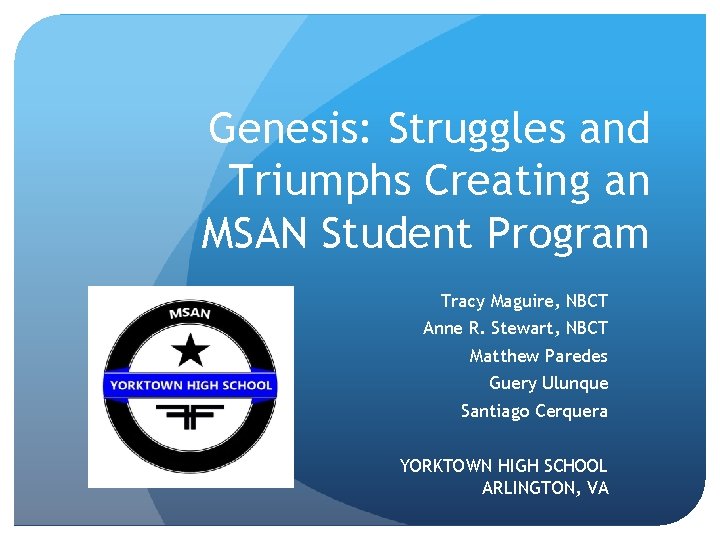 Genesis: Struggles and Triumphs Creating an MSAN Student Program

MSAN
YORKTOWN HIGH SCHOOL

Tracy Maguire, NBCT
Anne R. Stewart, NBCT
Matthew Paredes
Guery Ulunque
Santiago Cerquera

YORKTOWN HIGH SCHOOL
ARLINGTON, VA